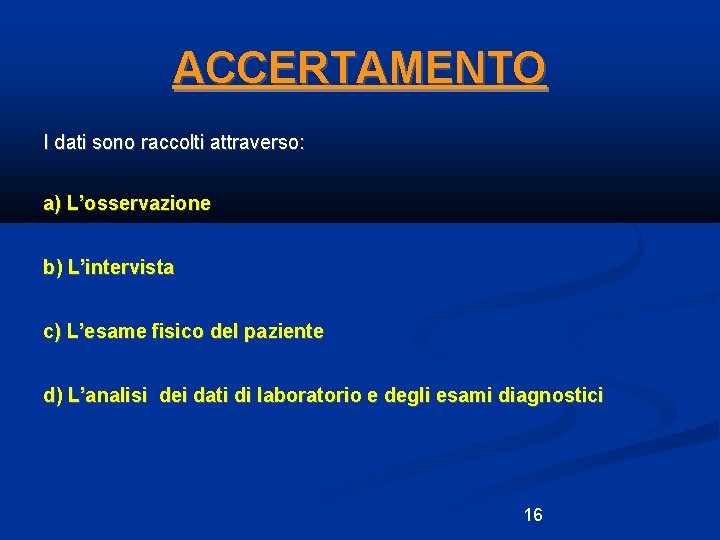 ACCERTAMENTO

I dati sono raccolti attraverso:

a) L’osservazione

b) L’intervista

c) L’esame fisico del paziente

d) L’analisi dei dati di laboratorio e degli esami diagnostici

16